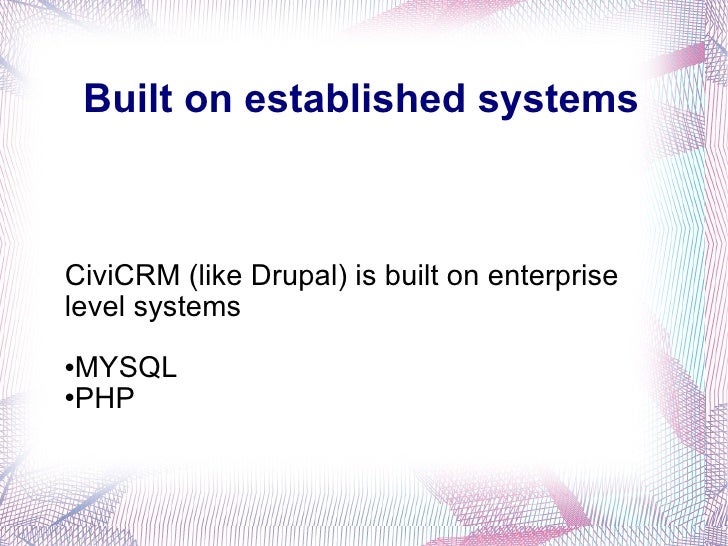 Built on established systems

CiviCRM (like Drupal) is built on enterprise level systems

•MYSQL
•PHP